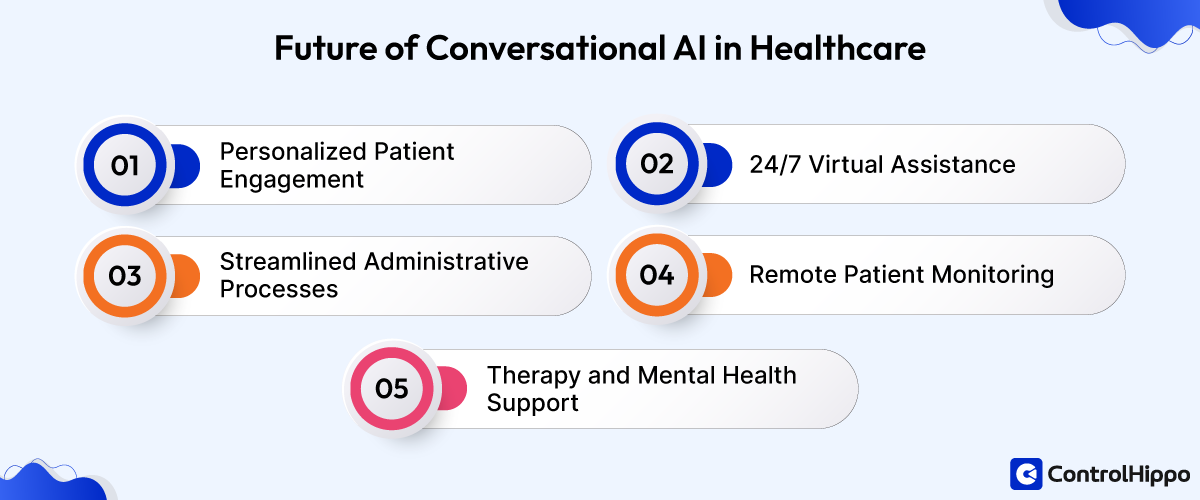 Future of Conversational AI in Healthcare

01 Personalized Patient Engagement

02 24/7 Virtual Assistance

03 Streamlined Administrative Processes

04 Remote Patient Monitoring

05 Therapy and Mental Health Support

ControlHippo